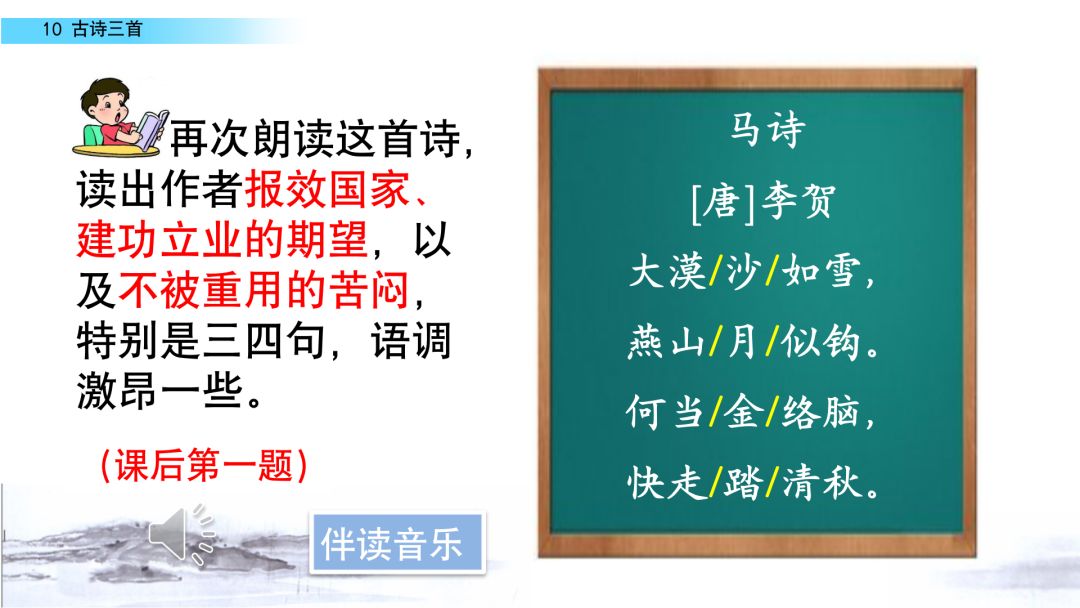 10 古诗三首

再次朗读这首诗，读出作者报效国家、建功立业的期望，以及不被重用的苦闷，特别是三四句，语调激昂一些。

（课后第一题）

伴读音乐

马诗

[唐]李贺

大漠/沙/如雪，

燕山/月/似钩。

何当/金/络脑，

快走/踏/清秋。